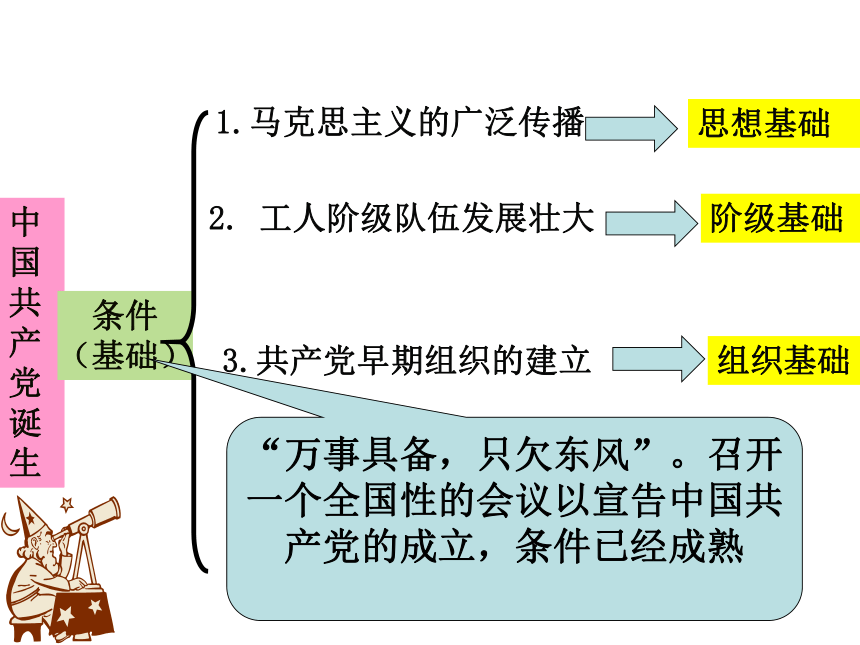 中国共产党诞生

条件（基础）

1.马克思主义的广泛传播

思想基础

2. 工人阶级队伍发展壮大

阶级基础

3.共产党早期组织的建立

组织基础

“万事具备，只欠东风”。召开一个全国性的会议以宣告中国共产党的成立，条件已经成熟